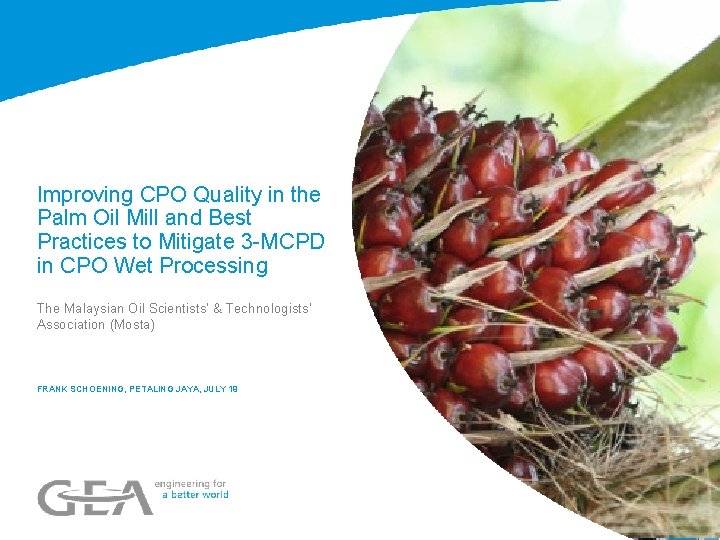 Improving CPO Quality in the Palm Oil Mill and Best Practices to Mitigate 3-MCPD in CPO Wet Processing

The Malaysian Oil Scientists' & Technologists' Association (Mosta)

FRANK SCHOENING, PETALING JAYA, JULY 18

GEA engineering for a better world